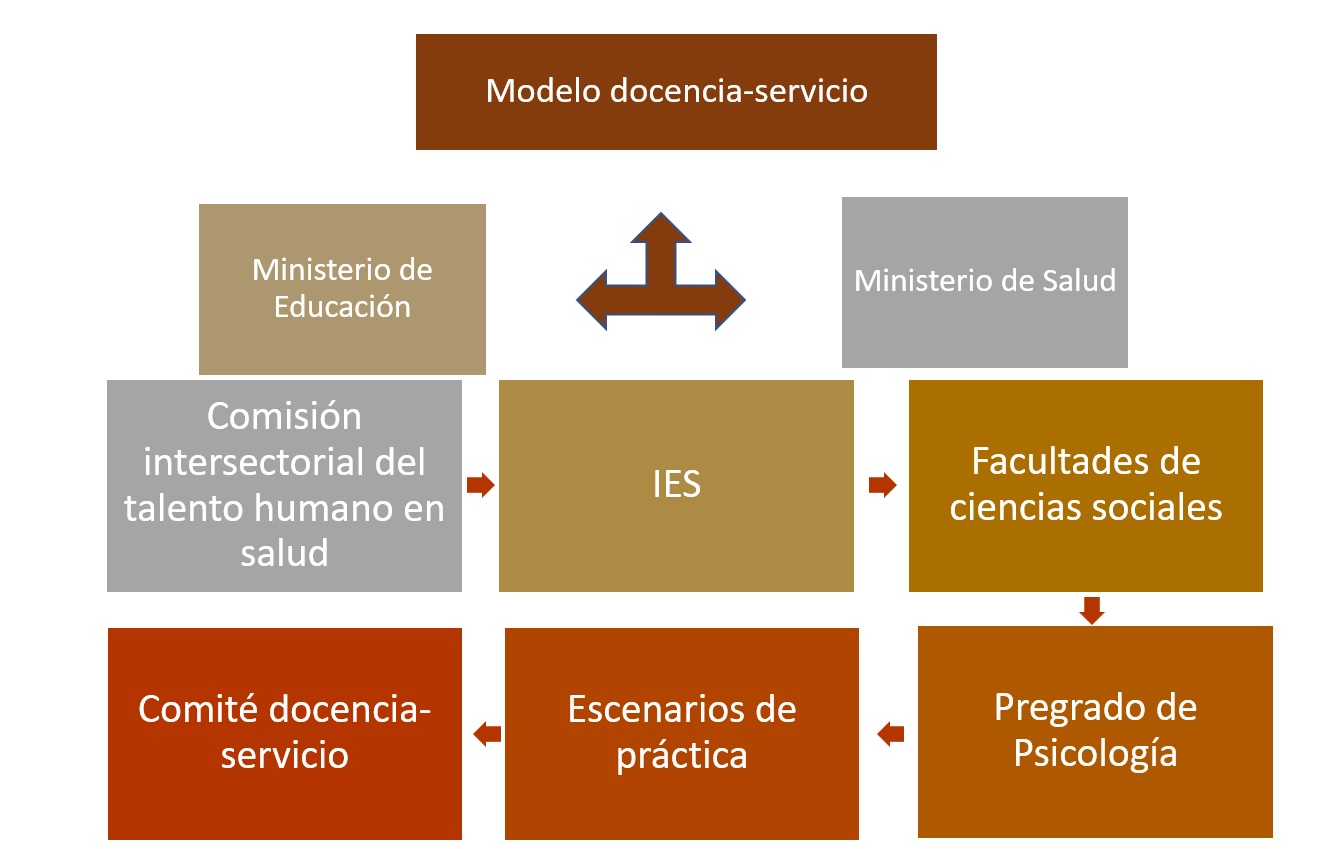 Modelo docencia-servicio

Ministerio de Educación

Ministerio de Salud

Comisión intersectorial del talento humano en salud

IES

Facultades de ciencias sociales

Pregrado de Psicología

Escenarios de práctica

Comité docencia-servicio